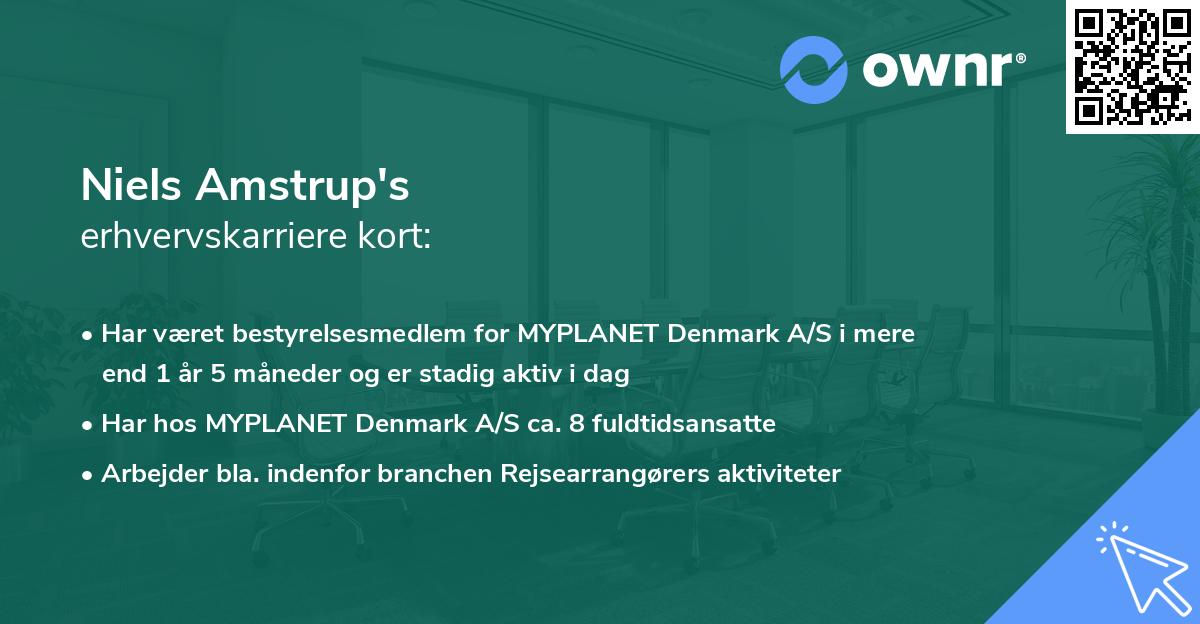 ownr®

Niels Amstrup's
erhvervskarriere kort:

• Har været bestyrelsesmedlem for MYPLANET Denmark A/S i mere end 1 år 5 måneder og er stadig aktiv i dag

• Har hos MYPLANET Denmark A/S ca. 8 fuldtidsansatte

• Arbejder bla. indenfor branchen Rejsearrangørers aktiviteter